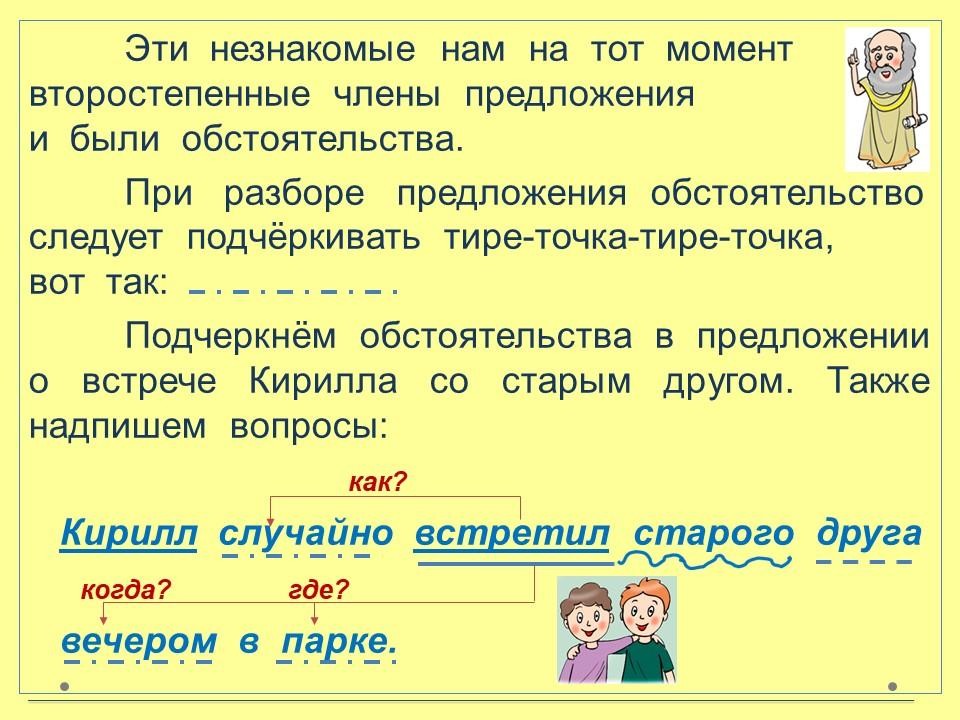 Эти незнакомые нам на тот момент второстепенные члены предложения и были обстоятельства.

При разборе предложения обстоятельство следует подчёркивать тире-точка-тире-точка, вот так:

Подчеркнём обстоятельства в предложении о встрече Кирилла со старым другом. Также надпишем вопросы:

как?

Кирилл случайно встретил старого друга

когда? где?

вечером в парке.